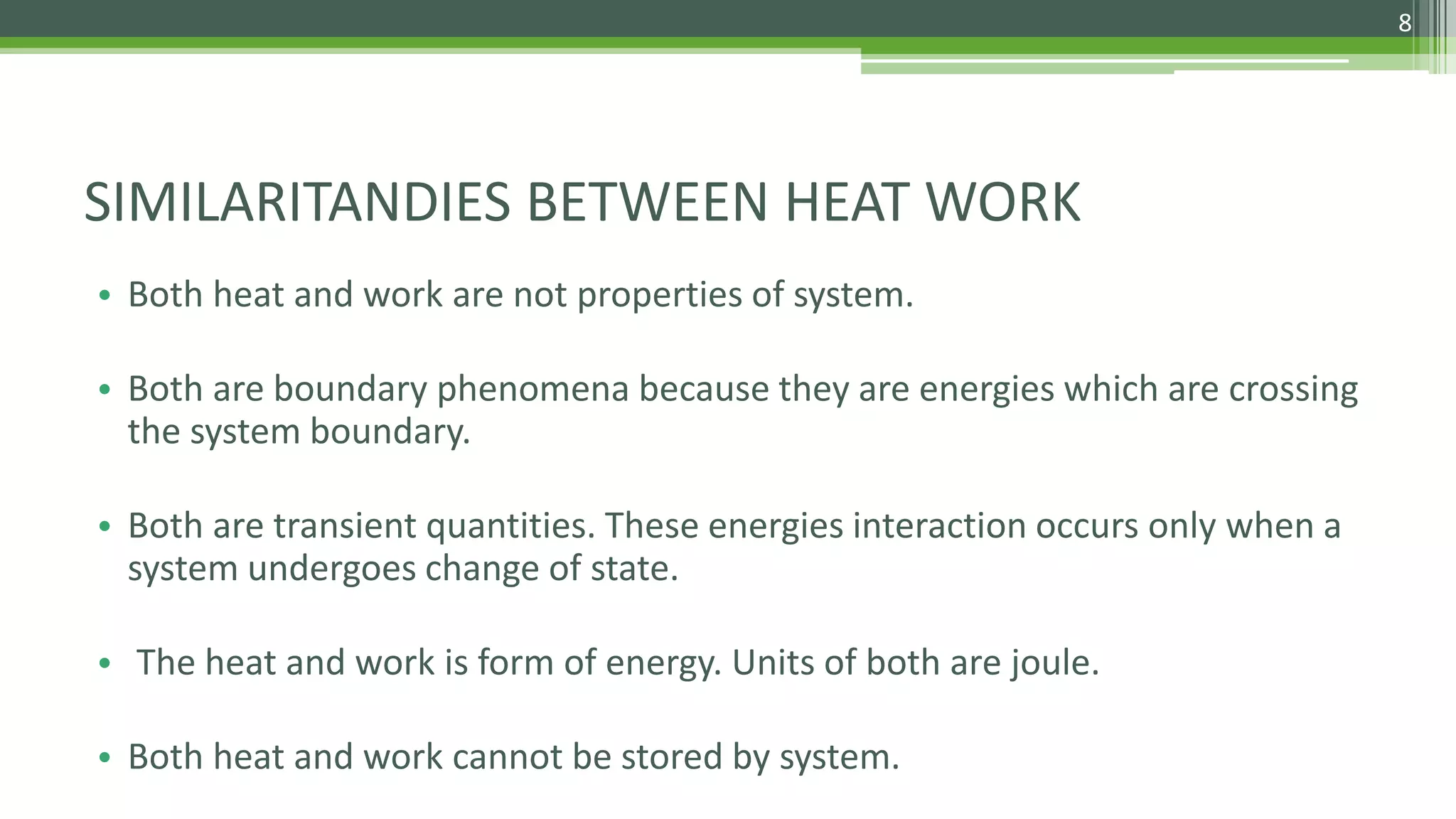 8

SIMILARITANDIES BETWEEN HEAT WORK

• Both heat and work are not properties of system.

• Both are boundary phenomena because they are energies which are crossing the system boundary.

• Both are transient quantities. These energies interaction occurs only when a system undergoes change of state.

• The heat and work is form of energy. Units of both are joule.

• Both heat and work cannot be stored by system.